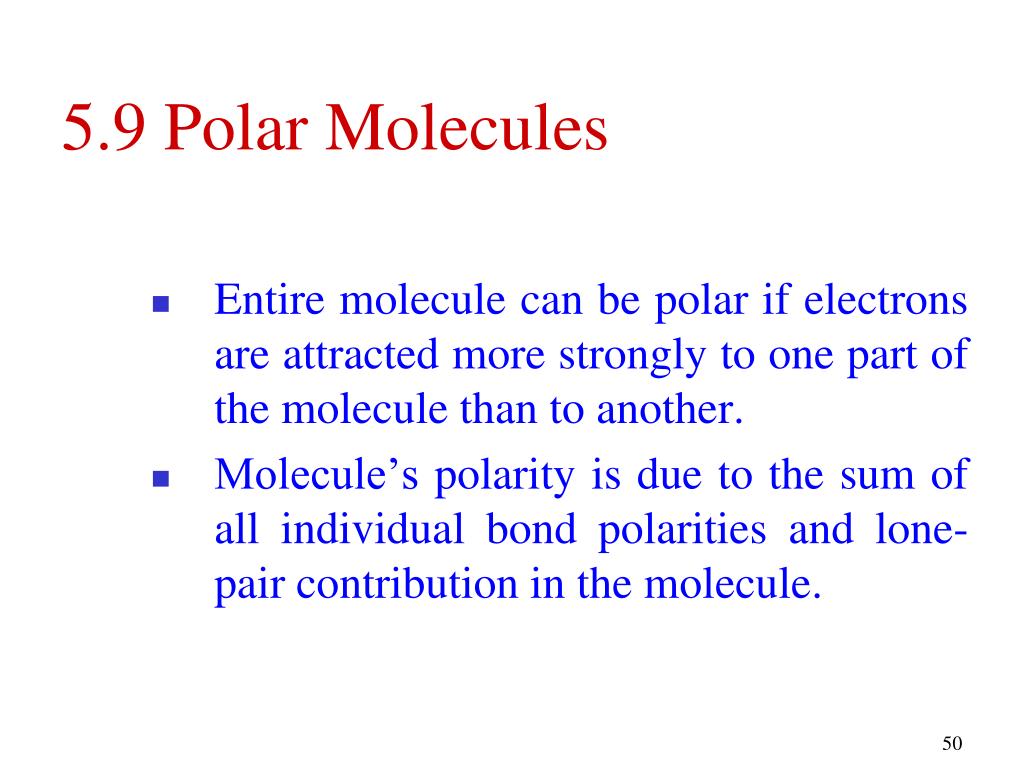 5.9 Polar Molecules

- Entire molecule can be polar if electrons are attracted more strongly to one part of the molecule than to another.
- Molecule’s polarity is due to the sum of all individual bond polarities and lone-pair contribution in the molecule.

50